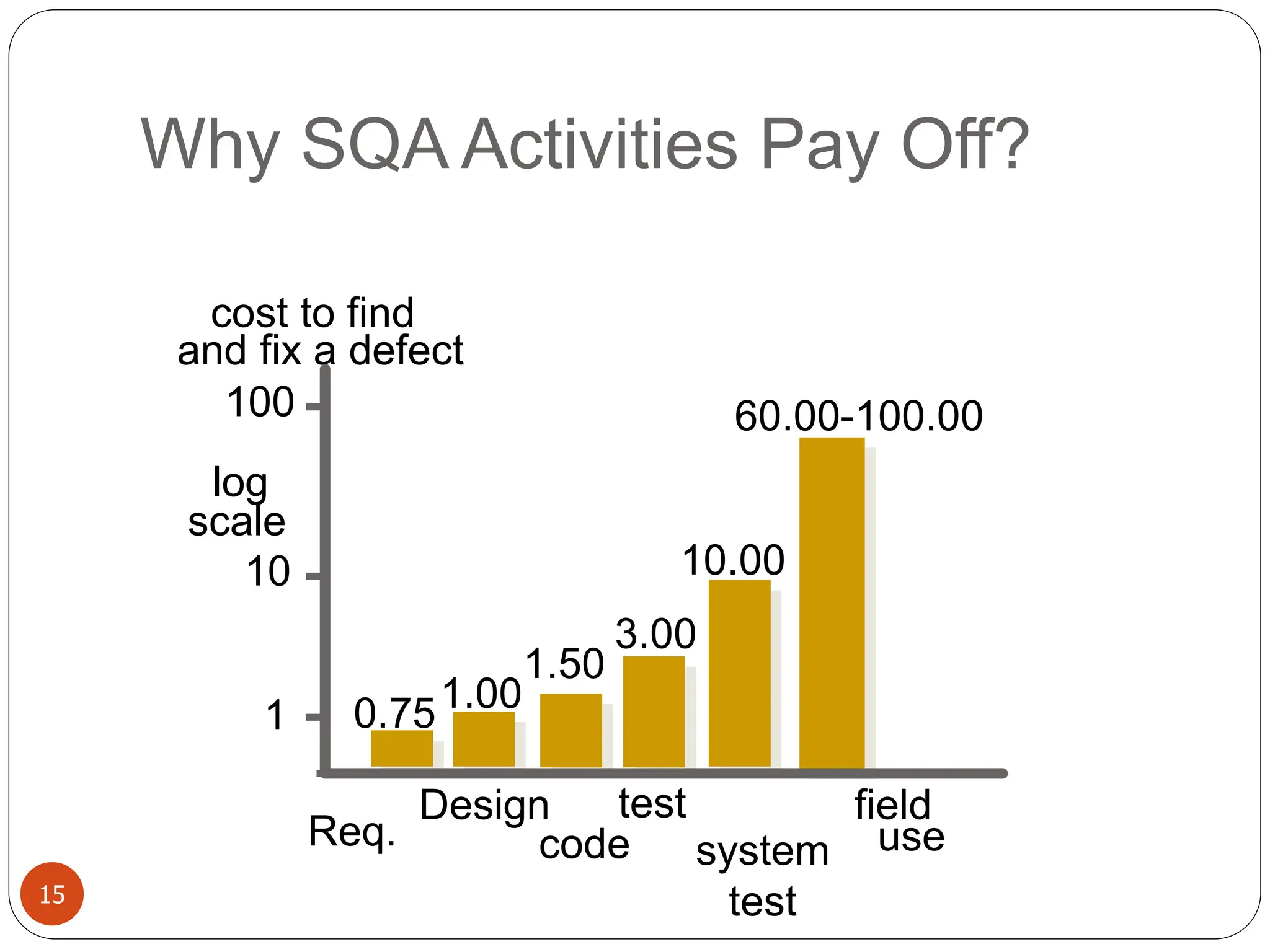 Why SQA Activities Pay Off?

cost to find and fix a defect

100

log scale

10

1

0.75

1.00

1.50

3.00

10.00

60.00-100.00

Req.

Design

code

test

system test

field use

15